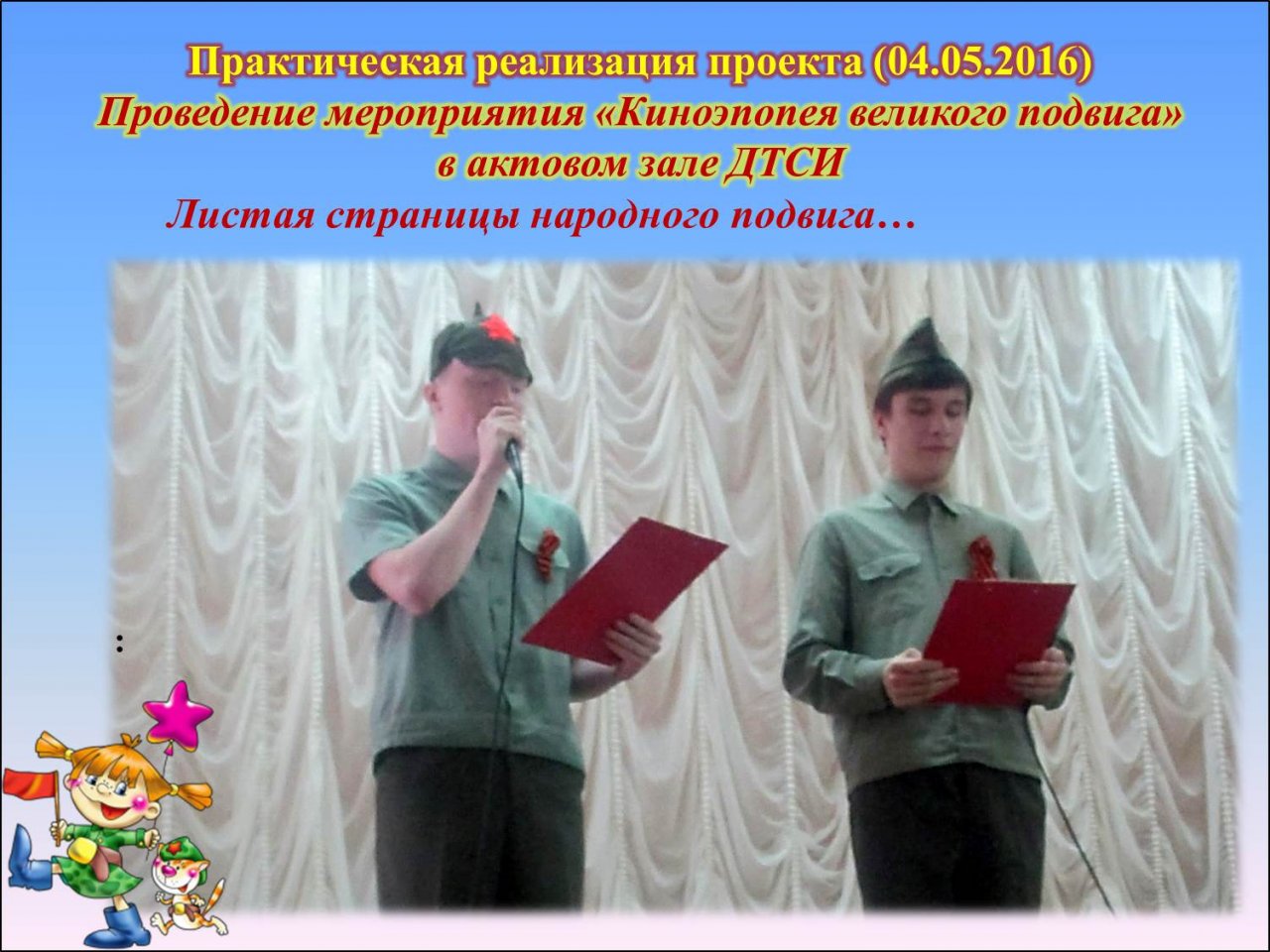 Практическая реализация проекта (04.05.2016)
Проведение мероприятия «Киноэпопея великого подвига» в актовом зале ДТСИ

Листая страницы народного подвига…

: